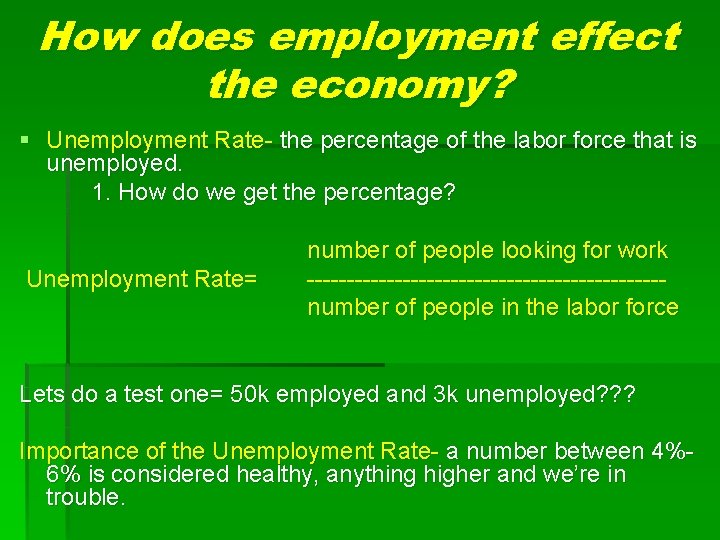 How does employment effect the economy?

▪ Unemployment Rate- the percentage of the labor force that is unemployed.

1. How do we get the percentage?

Unemployment Rate= $\frac{\text{number of people looking for work}}{\text{number of people in the labor force}}$

Lets do a test one= 50k employed and 3k unemployed???

Importance of the Unemployment Rate- a number between 4%-6% is considered healthy, anything higher and we're in trouble.